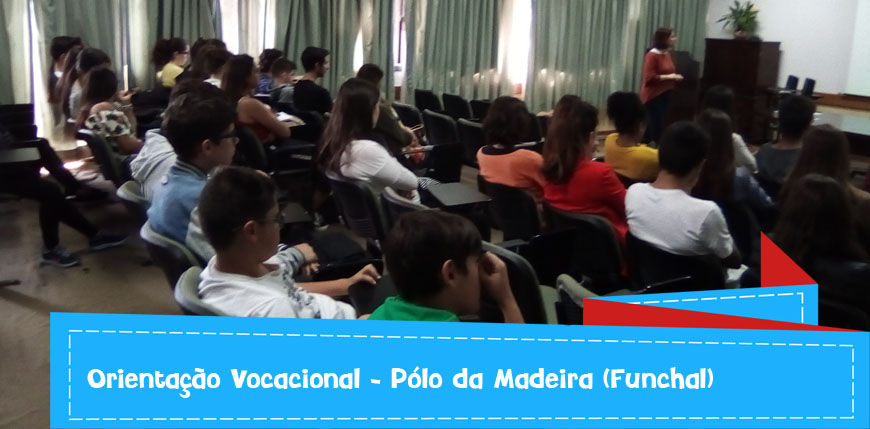 Orientação Vocacional - Pólo da Madeira (Funchal)